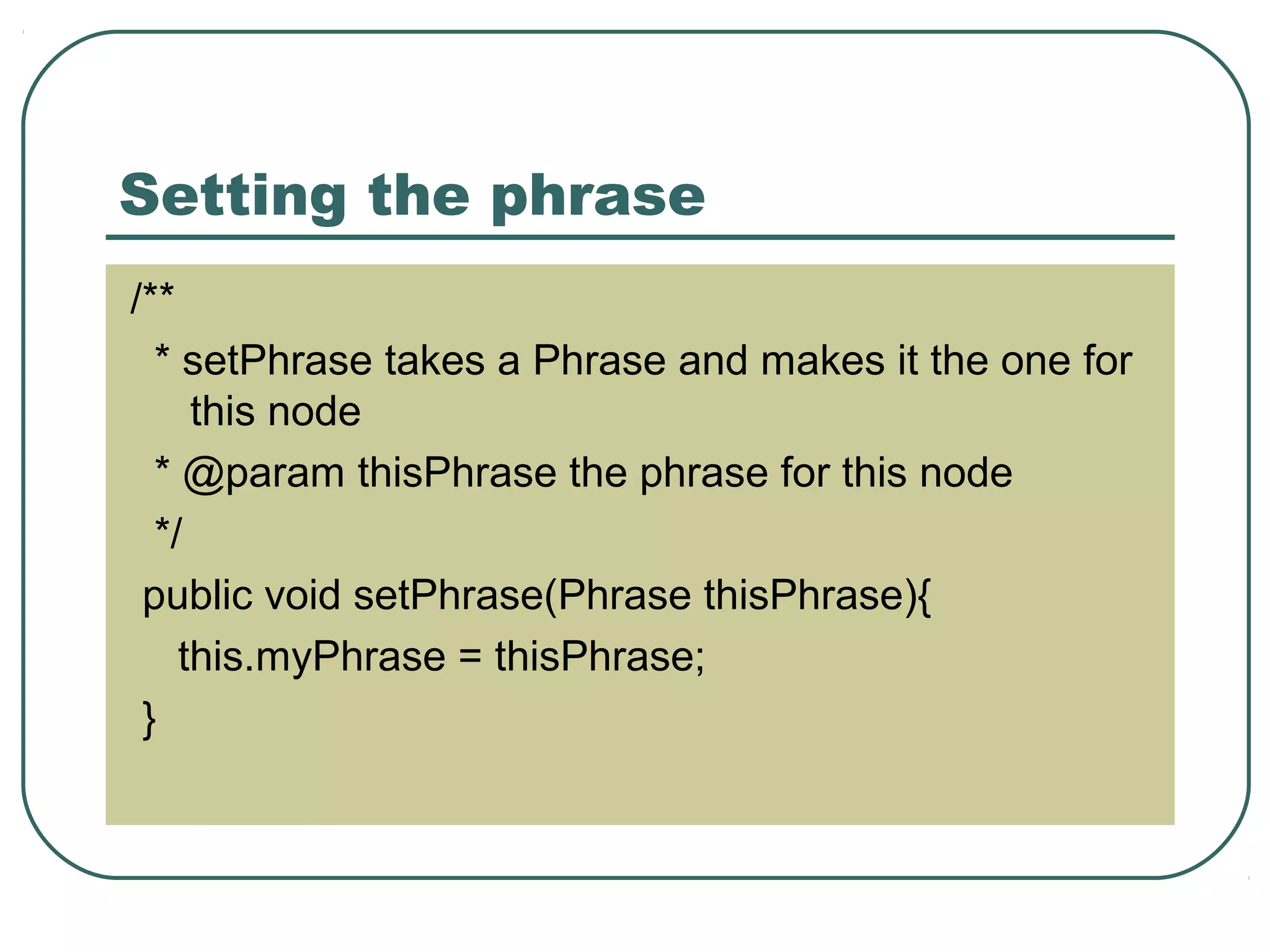 Setting the phrase

/**
 * setPhrase takes a Phrase and makes it the one for this node
 * @param thisPhrase the phrase for this node
 */
public void setPhrase(Phrase thisPhrase){
  this.myPhrase = thisPhrase;
}